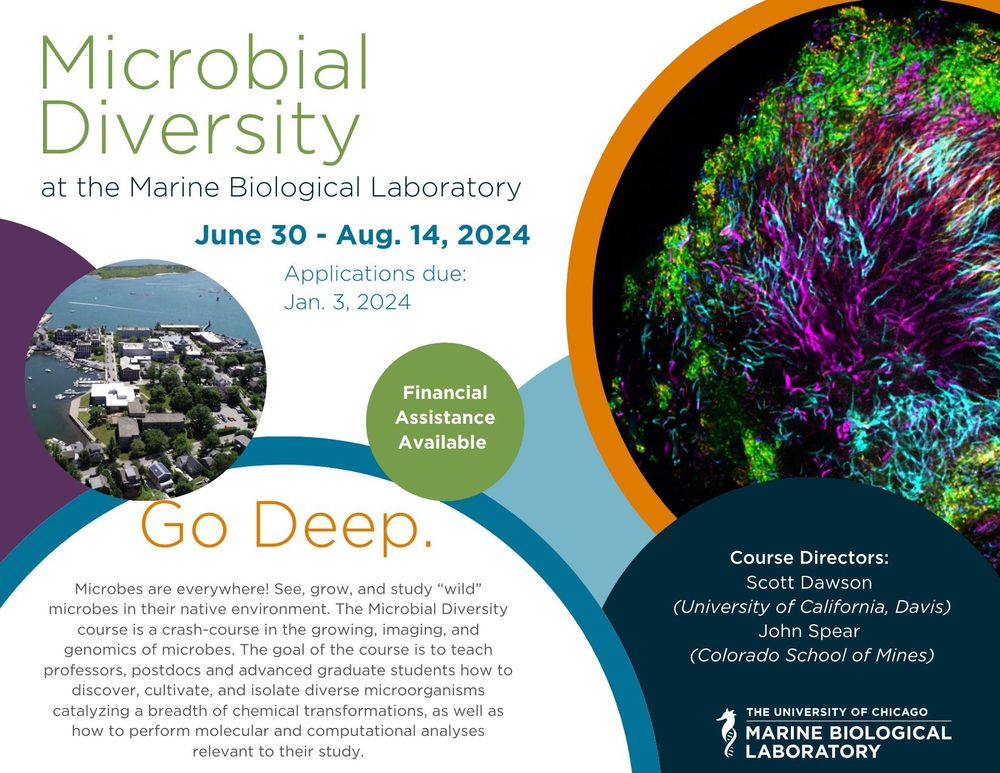 Microbial Diversity
at the Marine Biological Laboratory

June 30 - Aug. 14, 2024

Applications due:
Jan. 3, 2024

Financial Assistance Available

Go Deep.

Microbes are everywhere! See, grow, and study "wild" microbes in their native environment. The Microbial Diversity course is a crash-course in the growing, imaging, and genomics of microbes. The goal of the course is to teach professors, postdocs and advanced graduate students how to discover, cultivate, and isolate diverse microorganisms catalyzing a breadth of chemical transformations, as well as how to perform molecular and computational analyses relevant to their study.

Course Directors:
Scott Dawson
(University of California, Davis)
John Spear
(Colorado School of Mines)

THE UNIVERSITY OF CHICAGO
MARINE BIOLOGICAL LABORATORY